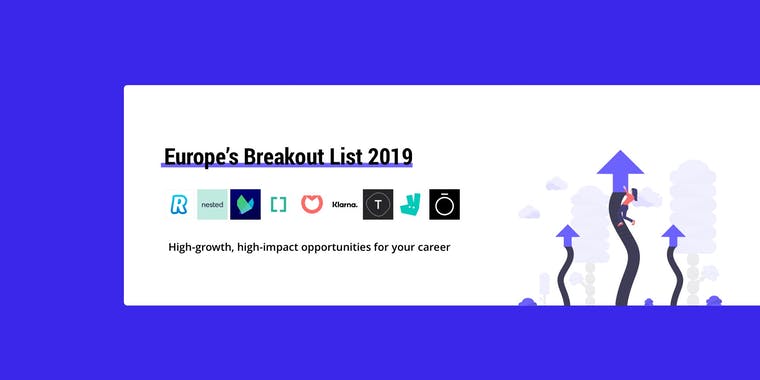 Europe's Breakout List 2019

R nested [ ] Klarna. T

High-growth, high-impact opportunities for your career